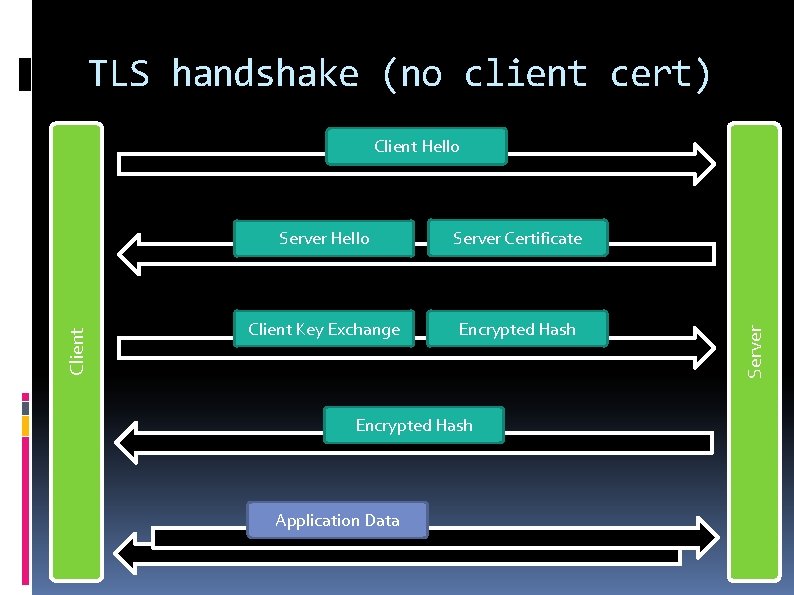 TLS handshake (no client cert)

Client

Client Hello

Server Hello

Server Certificate

Client Key Exchange

Encrypted Hash

Encrypted Hash

Application Data

Server